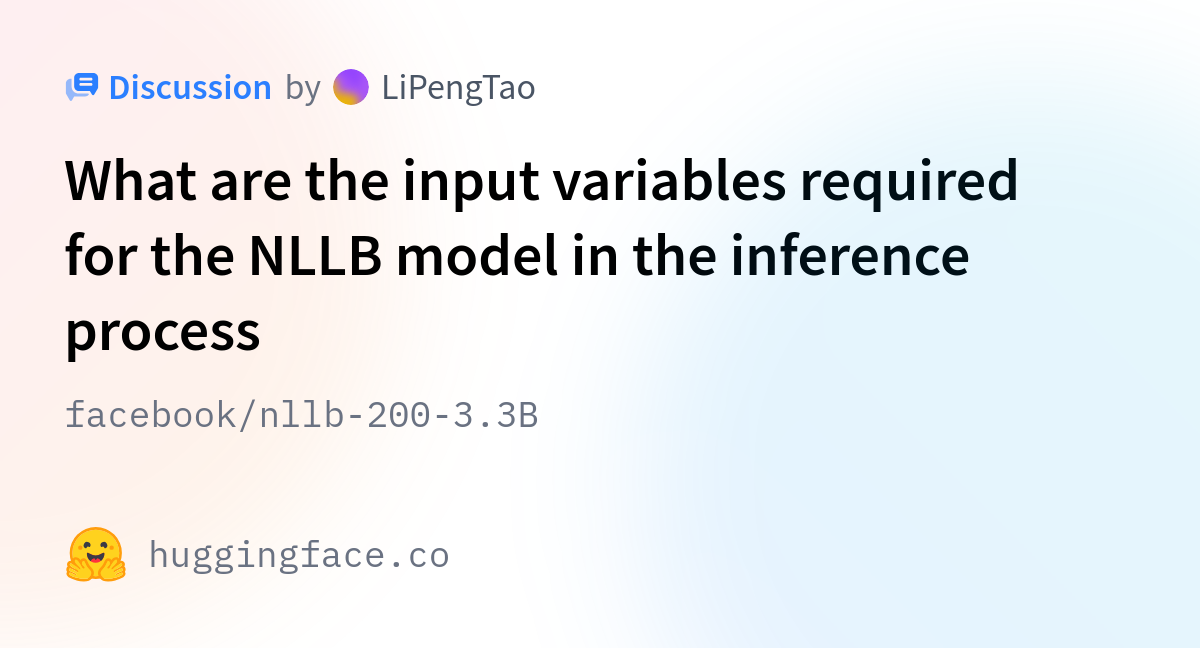 Discussion by LiPengTao

What are the input variables required for the NLLB model in the inference process

facebook/nllb-200-3.3B

huggingface.co